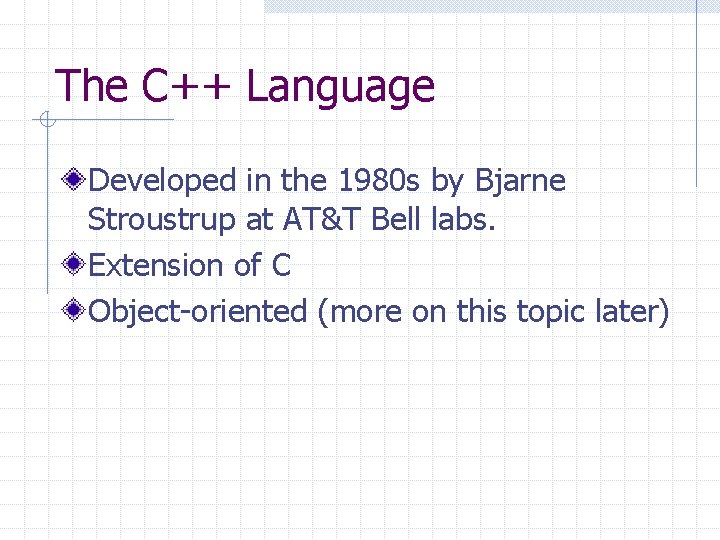 The C++ Language

Developed in the 1980s by Bjarne Stroustrup at AT&T Bell labs.

Extension of C

Object-oriented (more on this topic later)